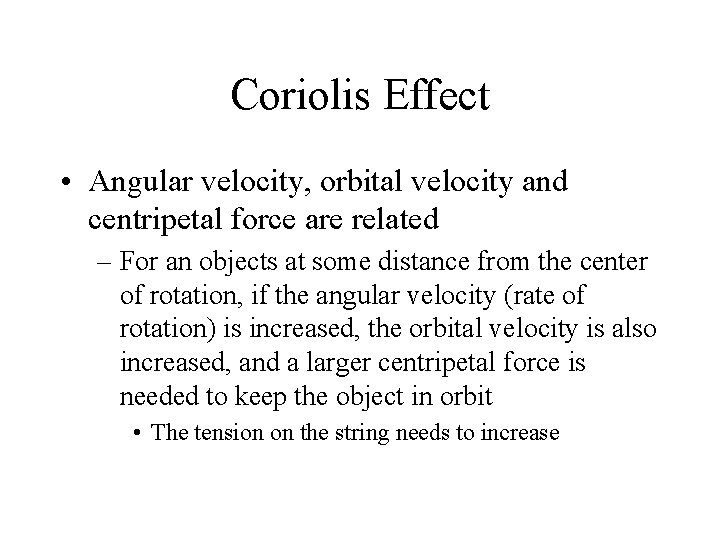 Coriolis Effect

• Angular velocity, orbital velocity and centripetal force are related

– For an objects at some distance from the center of rotation, if the angular velocity (rate of rotation) is increased, the orbital velocity is also increased, and a larger centripetal force is needed to keep the object in orbit

• The tension on the string needs to increase